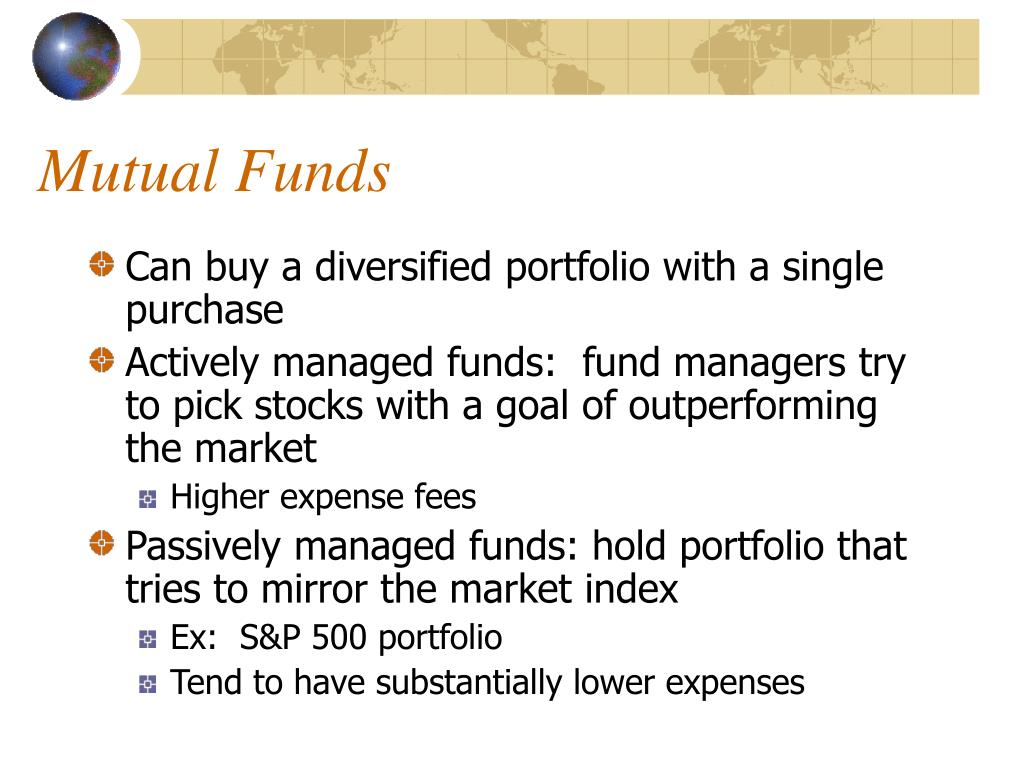 Mutual Funds

Can buy a diversified portfolio with a single purchase

Actively managed funds:  fund managers try to pick stocks with a goal of outperforming the market

Higher expense fees

Passively managed funds: hold portfolio that tries to mirror the market index

Ex:  S&P 500 portfolio

Tend to have substantially lower expenses